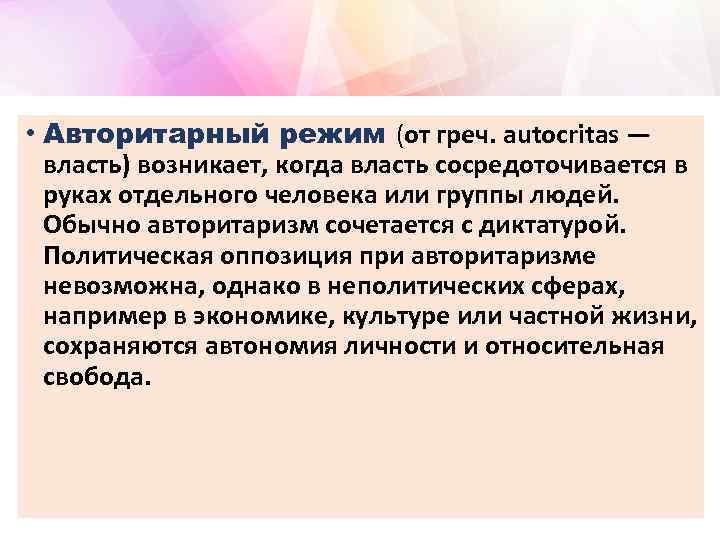 • Авторитарный режим (от греч. autocritas — власть) возникает, когда власть сосредоточивается в руках отдельного человека или группы людей. Обычно авторитаризм сочетается с диктатурой. Политическая оппозиция при авторитаризме невозможна, однако в неполитических сферах, например в экономике, культуре или частной жизни, сохраняются автономия личности и относительная свобода.